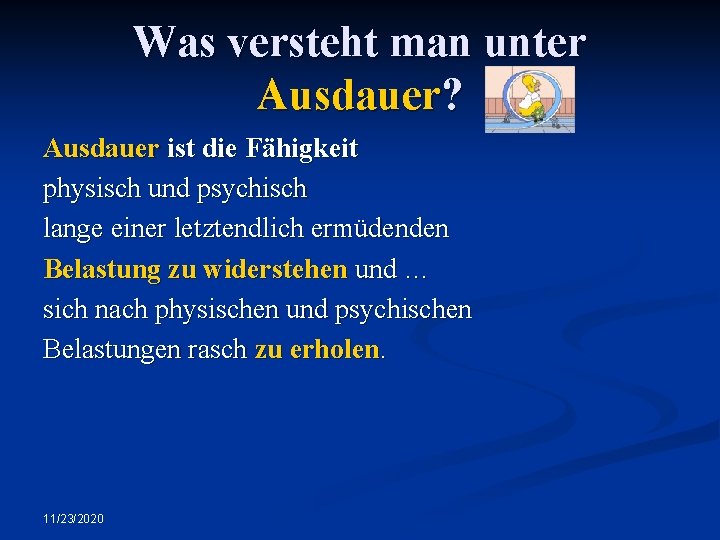 Was versteht man unter Ausdauer?

Ausdauer ist die Fähigkeit
physisch und psychisch
lange einer letztendlich ermüdenden
Belastung zu widerstehen und …
sich nach physischen und psychischen
Belastungen rasch zu erholen.

11/23/2020